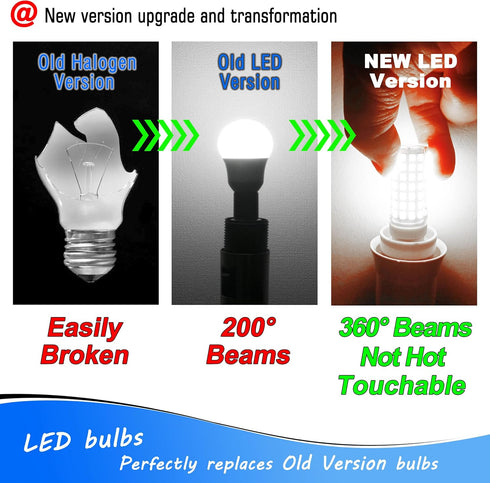 @ New version upgrade and transformation

Old Halogen Version

Old LED Version

NEW LED Version

Easily Broken

200° Beams

360° Beams Not Hot Touchable

LED bulbs

Perfectly replaces Old Version bulbs